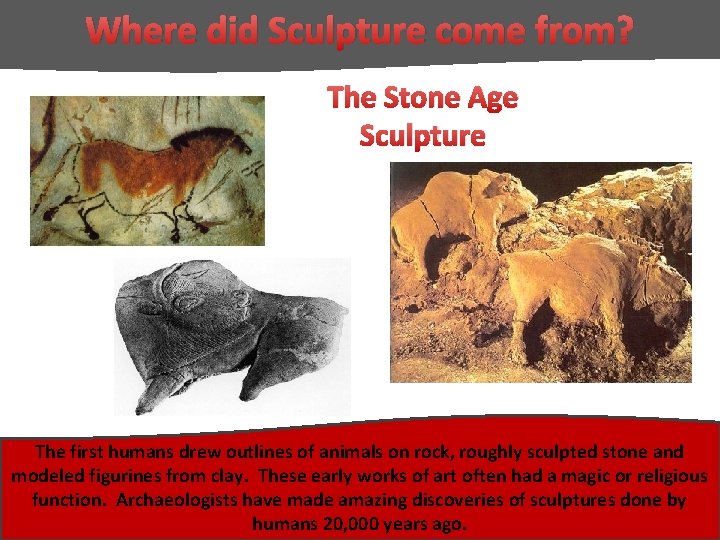 Where did Sculpture come from?

The Stone Age Sculpture

The first humans drew outlines of animals on rock, roughly sculpted stone and modeled figurines from clay. These early works of art often had a magic or religious function. Archaeologists have made amazing discoveries of sculptures done by humans 20,000 years ago.